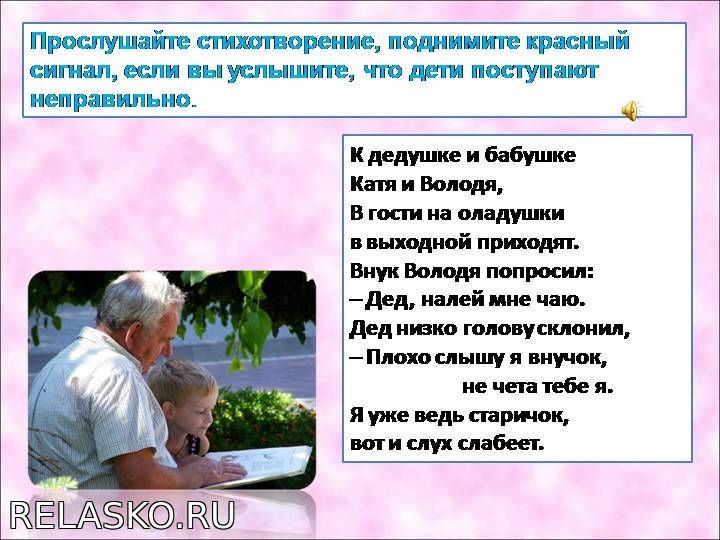 Прослушайте стихотворение, поднимите красный сигнал, если вы услышите, что дети поступают неправильно.

К дедушке и бабушке
Катя и Володя,
В гости на оладушки
в выходной приходят.
Внук Володя попросил:
– Дед, налей мне чаю.
Дед низко голову склонил,
– Плохо слышу я внучок,
не чета тебе я.
Я уже ведь старичок,
вот и слух слабеет.

RELASKO.RU